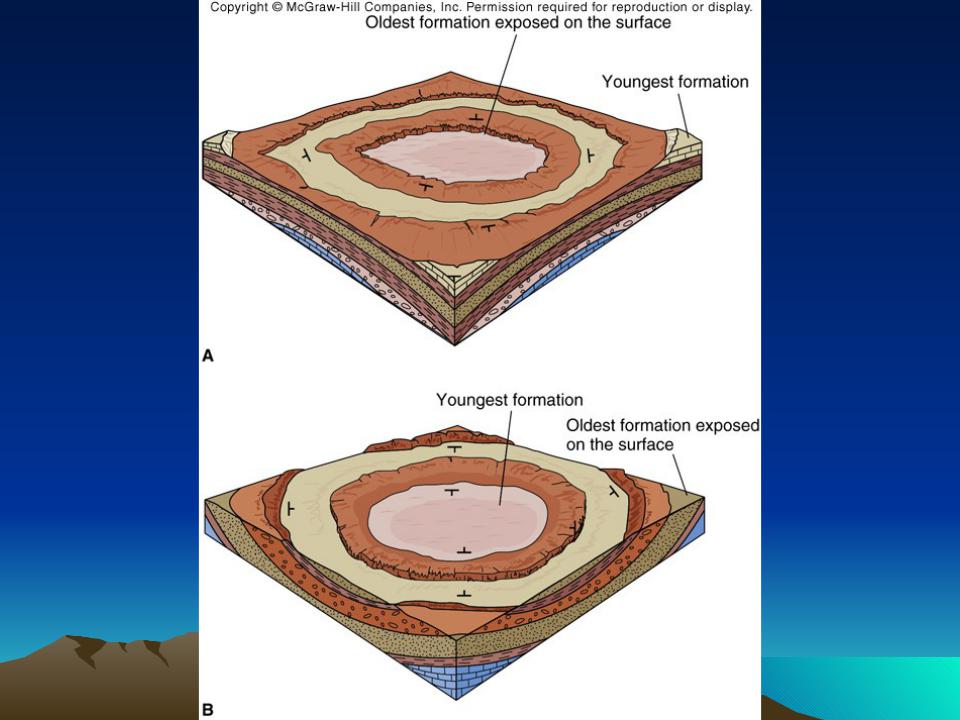 Copyright © McGraw-Hill Companies, Inc. Permission required for reproduction or display.

Oldest formation exposed on the surface

Youngest formation

A

Youngest formation

Oldest formation exposed on the surface

B